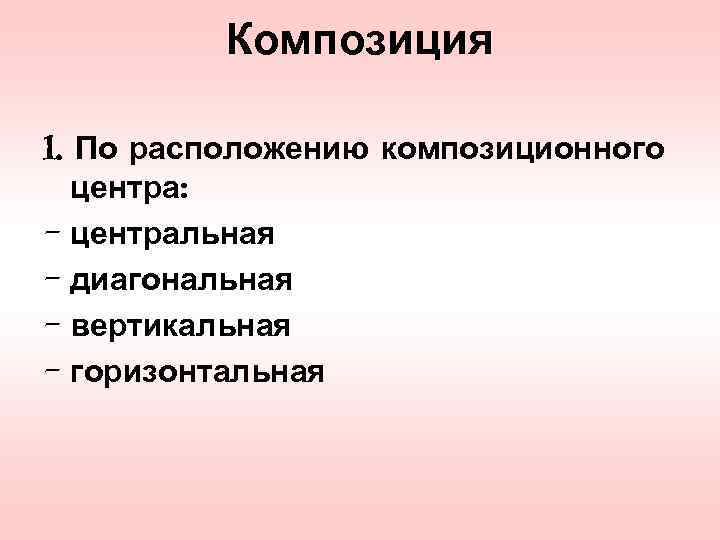 Композиция

1. По расположению композиционного центра:
- центральная
- диагональная
- вертикальная
- горизонтальная